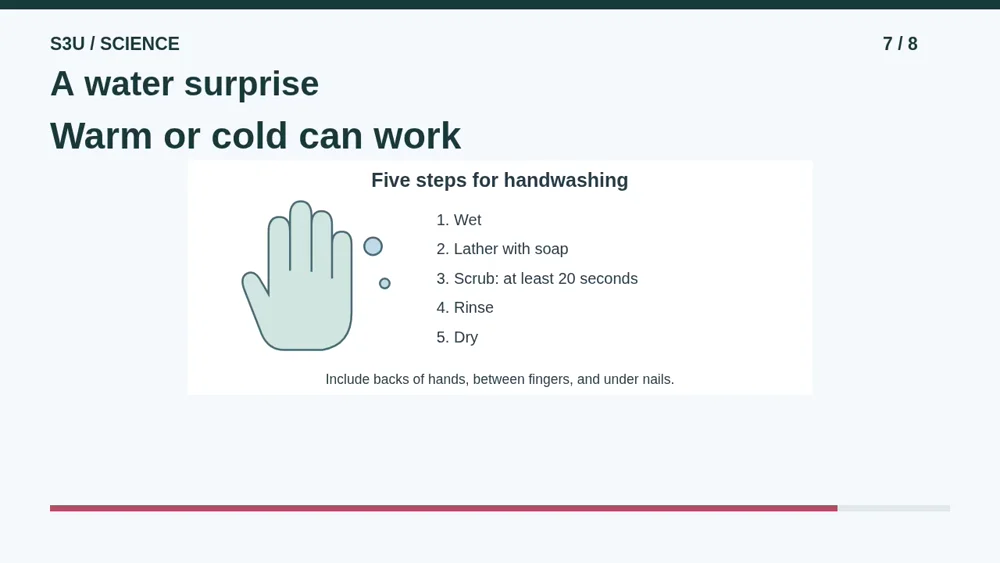 S3U / SCIENCE

7 / 8

A water surprise

Warm or cold can work

Five steps for handwashing

1. Wet
2. Lather with soap
3. Scrub: at least 20 seconds
4. Rinse
5. Dry

Include backs of hands, between fingers, and under nails.